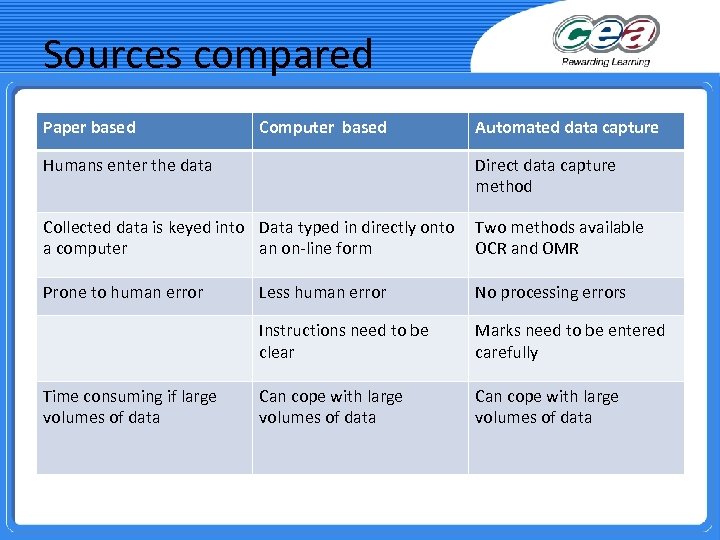 Sources compared

cea
Rewarding Learning

| Paper based | Computer based | Automated data capture |
|---|---|---|
| Humans enter the data | | Direct data capture method |
| Collected data is keyed into a computer | Data typed in directly onto an on-line form | Two methods available OCR and OMR |
| Prone to human error | Less human error | No processing errors |
| | Instructions need to be clear | Marks need to be entered carefully |
| Time consuming if large volumes of data | Can cope with large volumes of data | Can cope with large volumes of data |